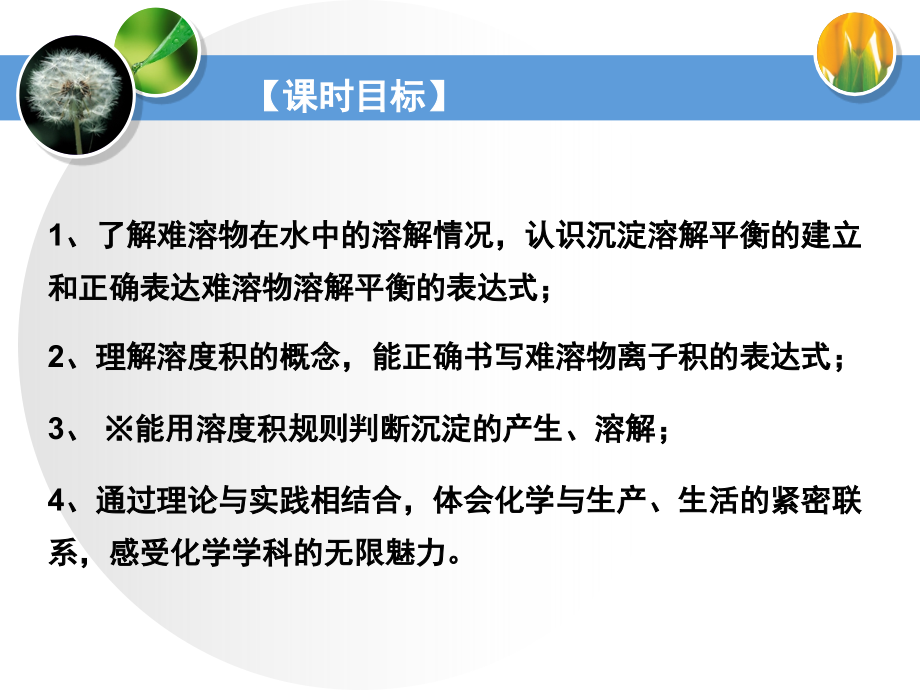 【课时目标】

1、了解难溶物在水中的溶解情况，认识沉淀溶解平衡的建立和正确表达难溶物溶解平衡的表达式；

2、理解溶度积的概念，能正确书写难溶物离子积的表达式；

3、 ※能用溶度积规则判断沉淀的产生、溶解；

4、通过理论与实践相结合，体会化学与生产、生活的紧密联系，感受化学学科的无限魅力。